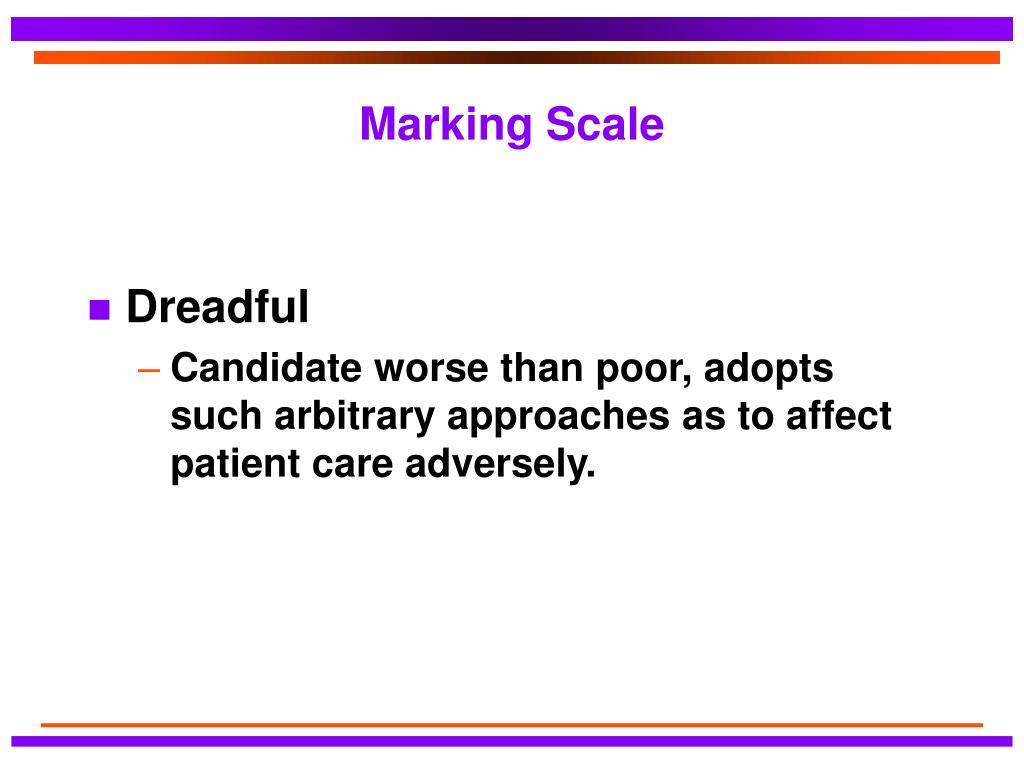 Marking Scale

Dreadful

– Candidate worse than poor, adopts such arbitrary approaches as to affect patient care adversely.